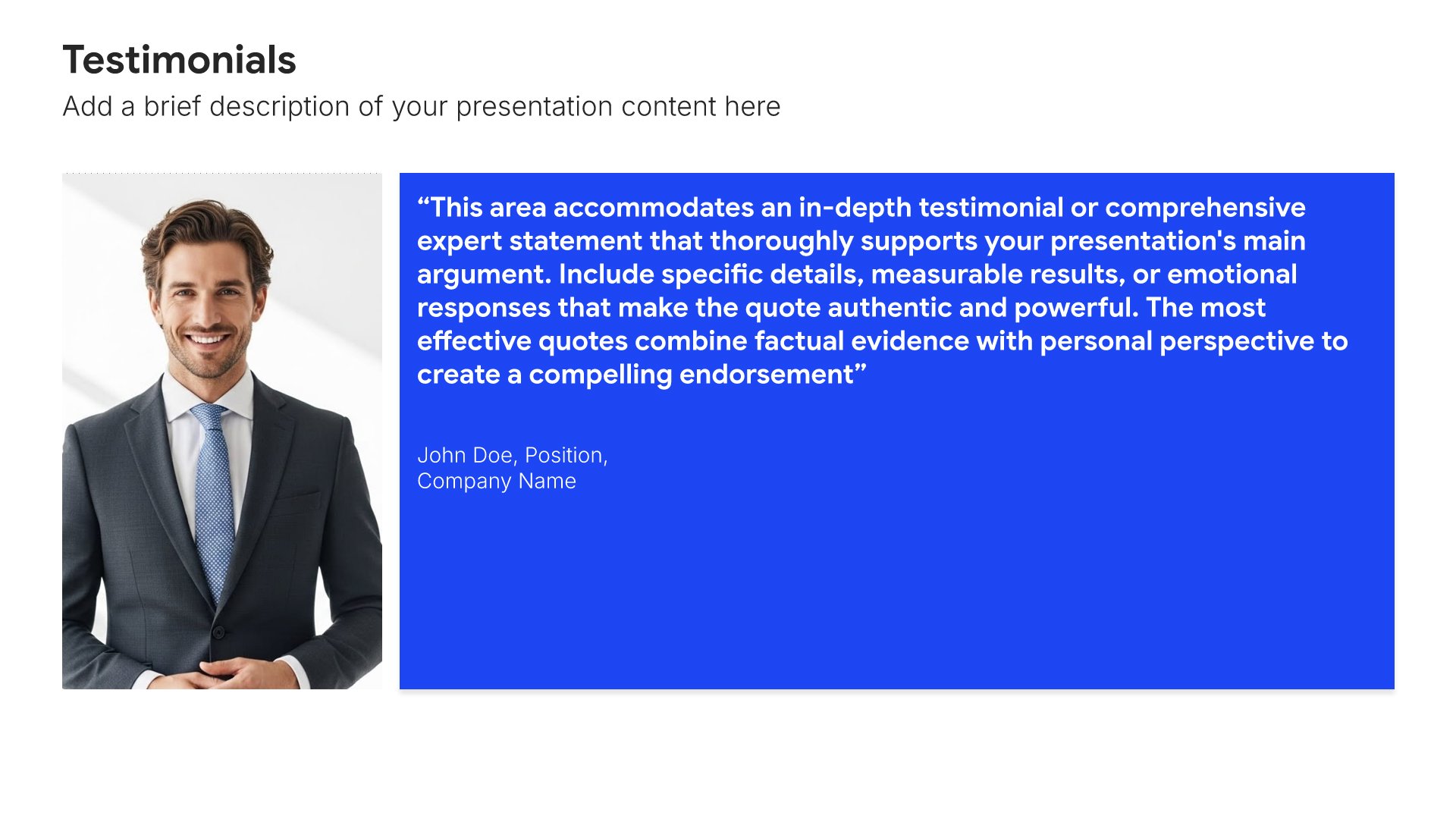 Testimonials
Add a brief description of your presentation content here

“This area accommodates an in-depth testimonial or comprehensive expert statement that thoroughly supports your presentation's main argument. Include specific details, measurable results, or emotional responses that make the quote authentic and powerful. The most effective quotes combine factual evidence with personal perspective to create a compelling endorsement”

John Doe, Position,
Company Name